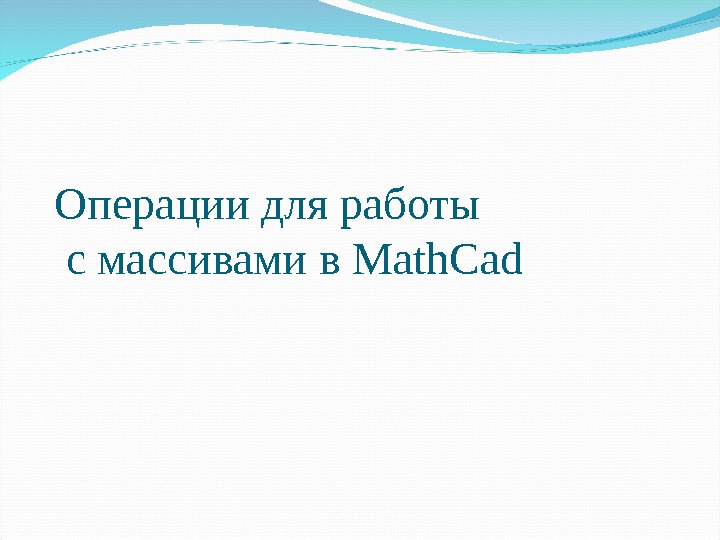 Операции для работы
с массивами в MathCad